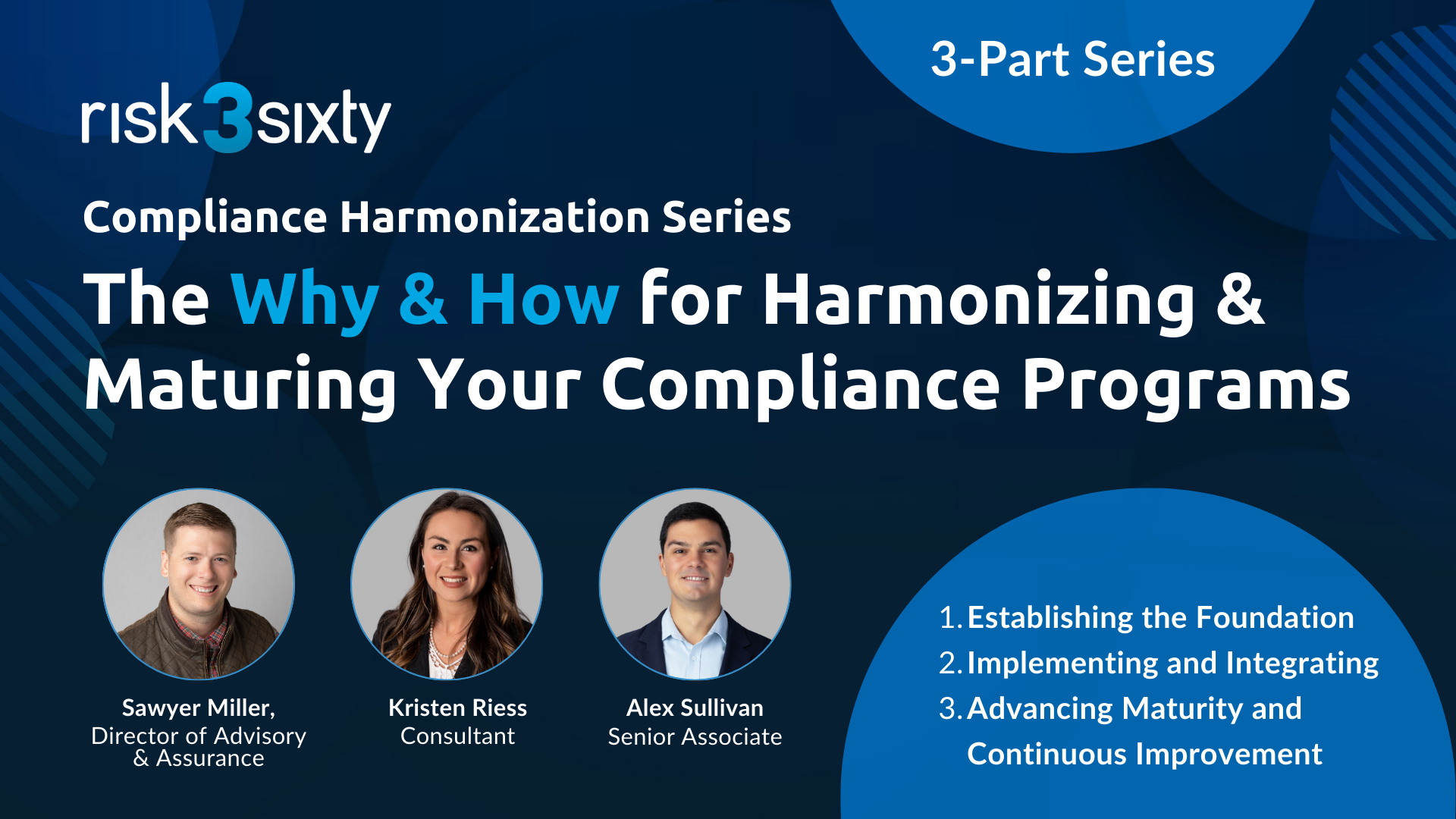 3-Part Series

risk3sixty

Compliance Harmonization Series

The Why & How for Harmonizing & Maturing Your Compliance Programs

Sawyer Miller,
Director of Advisory & Assurance

Kristen Riess
Consultant

Alex Sullivan
Senior Associate

1. Establishing the Foundation
2. Implementing and Integrating
3. Advancing Maturity and Continuous Improvement